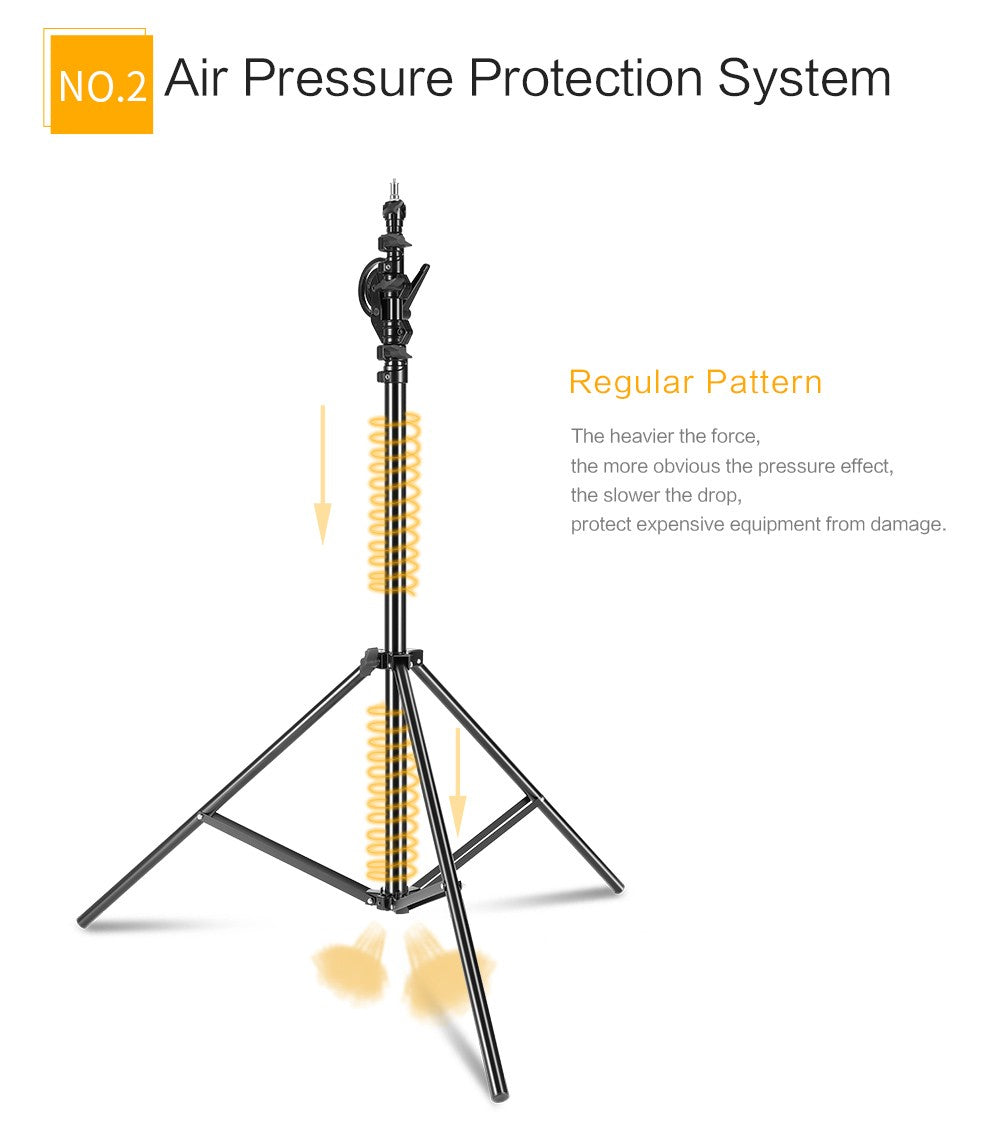 NO.2 Air Pressure Protection System

Regular Pattern

The heavier the force,
the more obvious the pressure effect,
the slower the drop,
protect expensive equipment from damage.